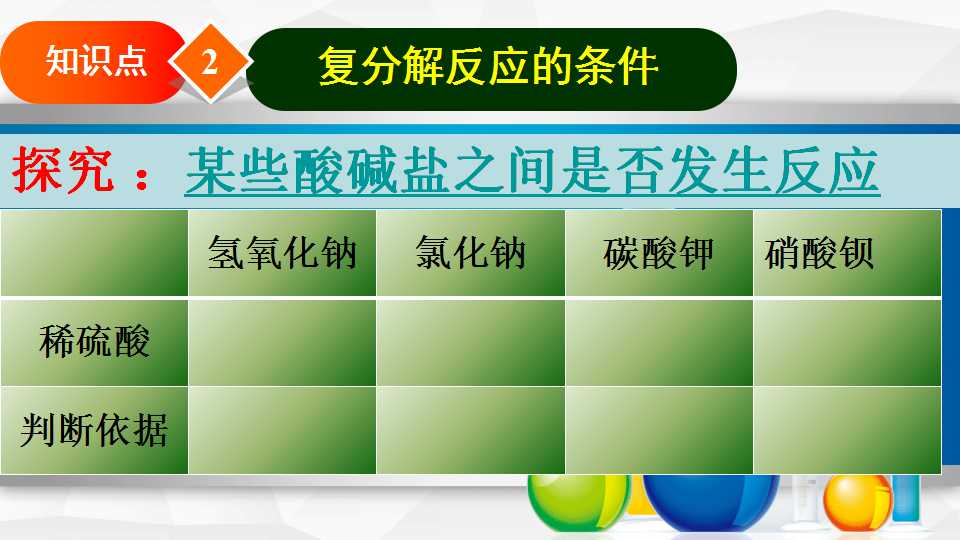 知识点 2 复分解反应的条件

探究：某些酸碱盐之间是否发生反应

|  | 氢氧化钠 | 氯化钠 | 碳酸钾 | 硝酸钡 |
|---|---|---|---|---|
| 稀硫酸 |  |  |  |  |
| 判断依据 |  |  |  |  |